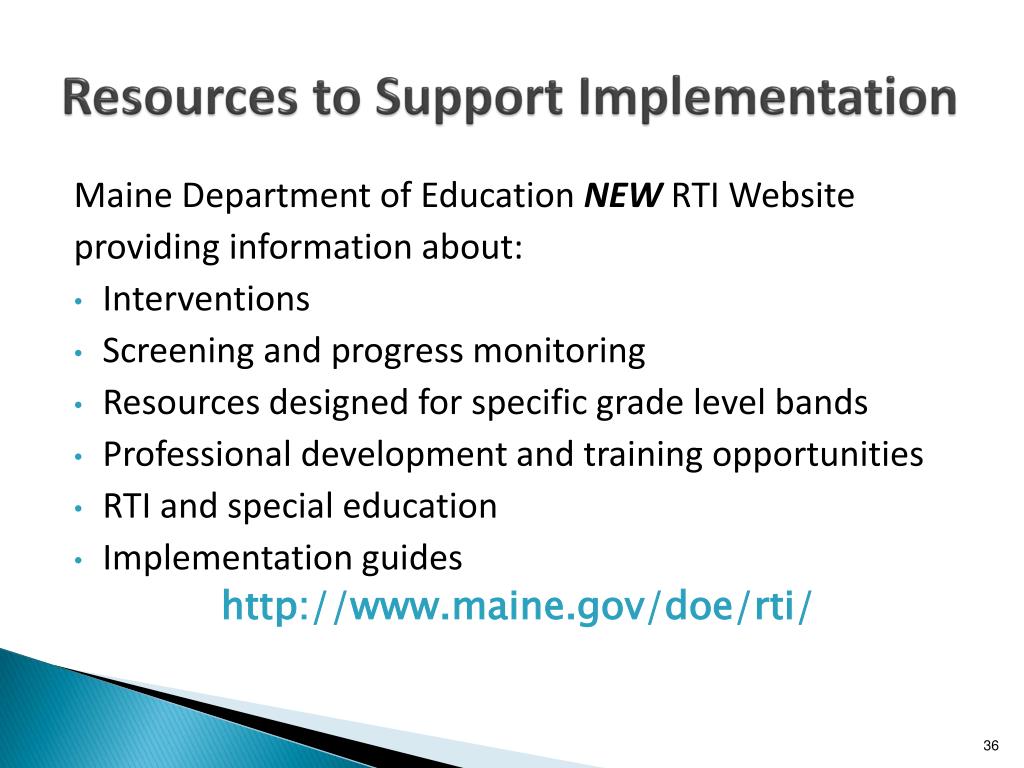 Resources to Support Implementation

Maine Department of Education NEW RTI Website providing information about:

• Interventions
• Screening and progress monitoring
• Resources designed for specific grade level bands
• Professional development and training opportunities
• RTI and special education
• Implementation guides

http://www.maine.gov/doe/rti/

36